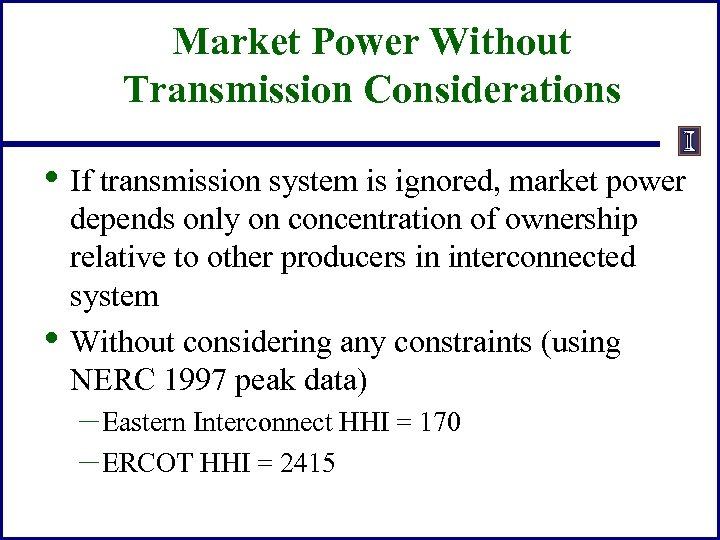 Market Power Without Transmission Considerations

I

• If transmission system is ignored, market power depends only on concentration of ownership relative to other producers in interconnected system

• Without considering any constraints (using NERC 1997 peak data)

– Eastern Interconnect HHI = 170

– ERCOT HHI = 2415